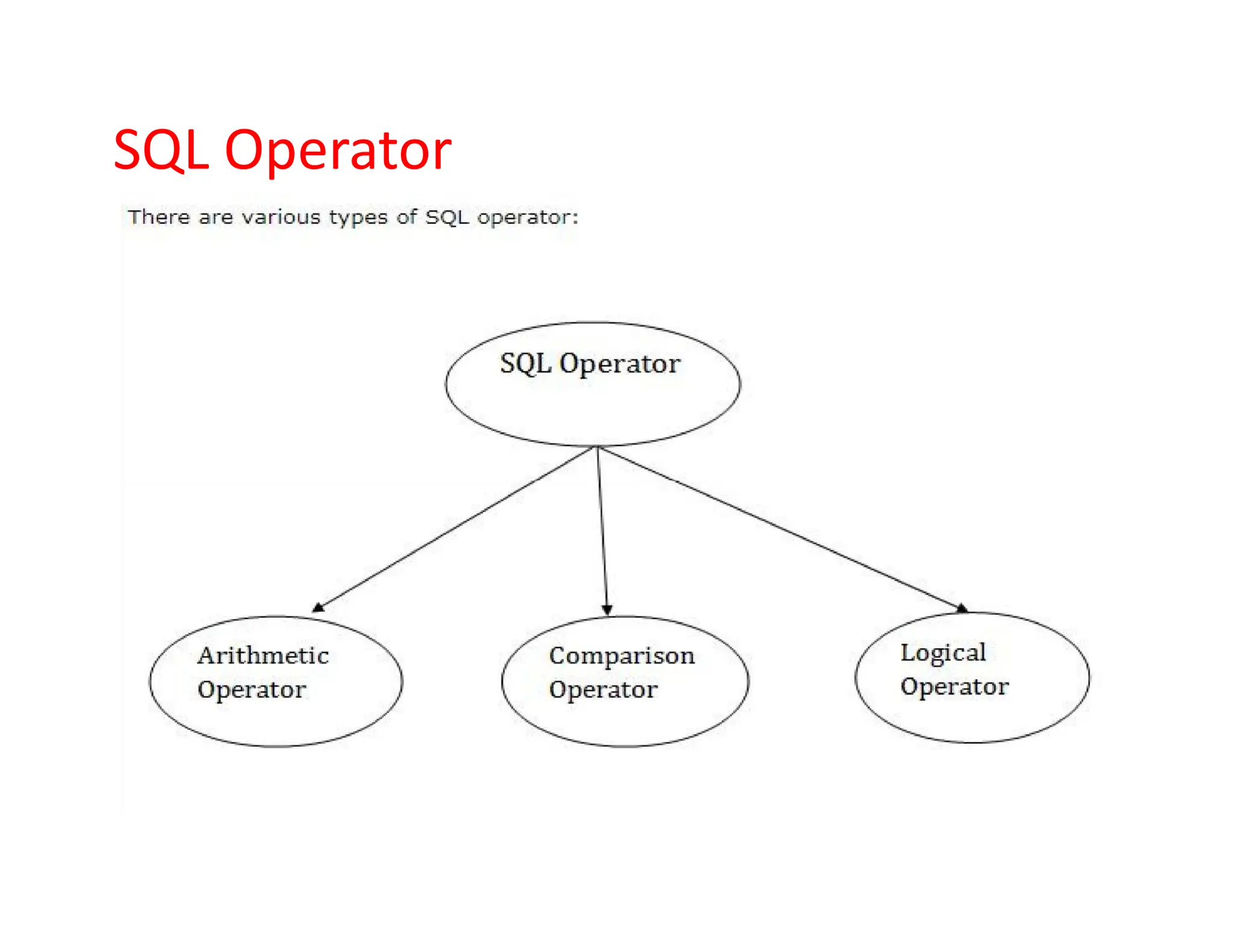 SQL Operator

There are various types of SQL operator:

SQL Operator

Arithmetic Operator

Comparison Operator

Logical Operator